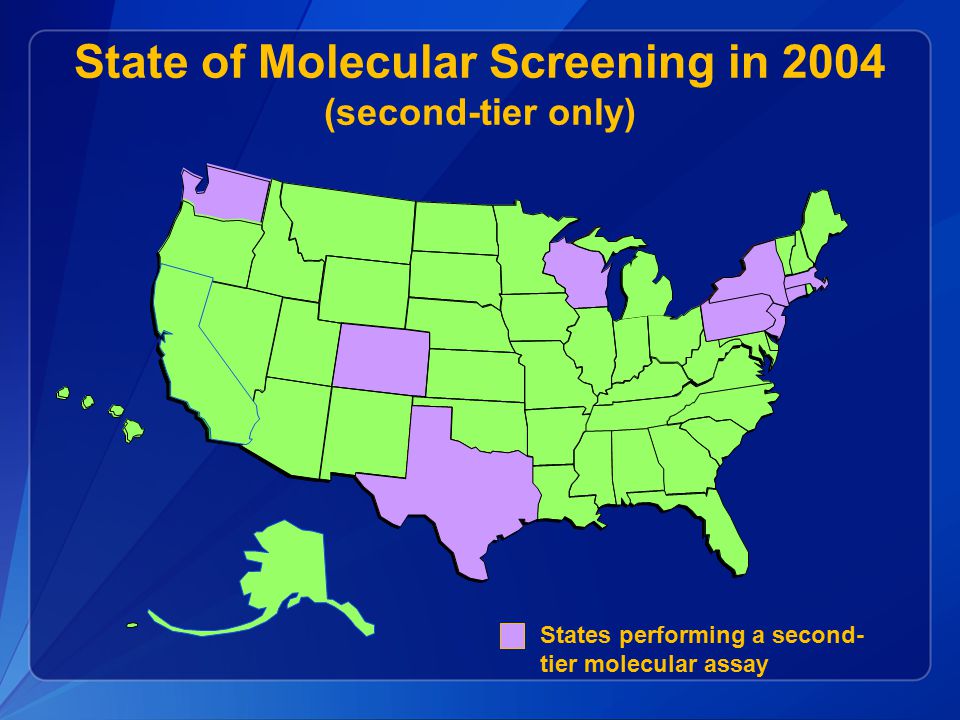 State of Molecular Screening in 2004
(second-tier only)

States performing a second-tier molecular assay